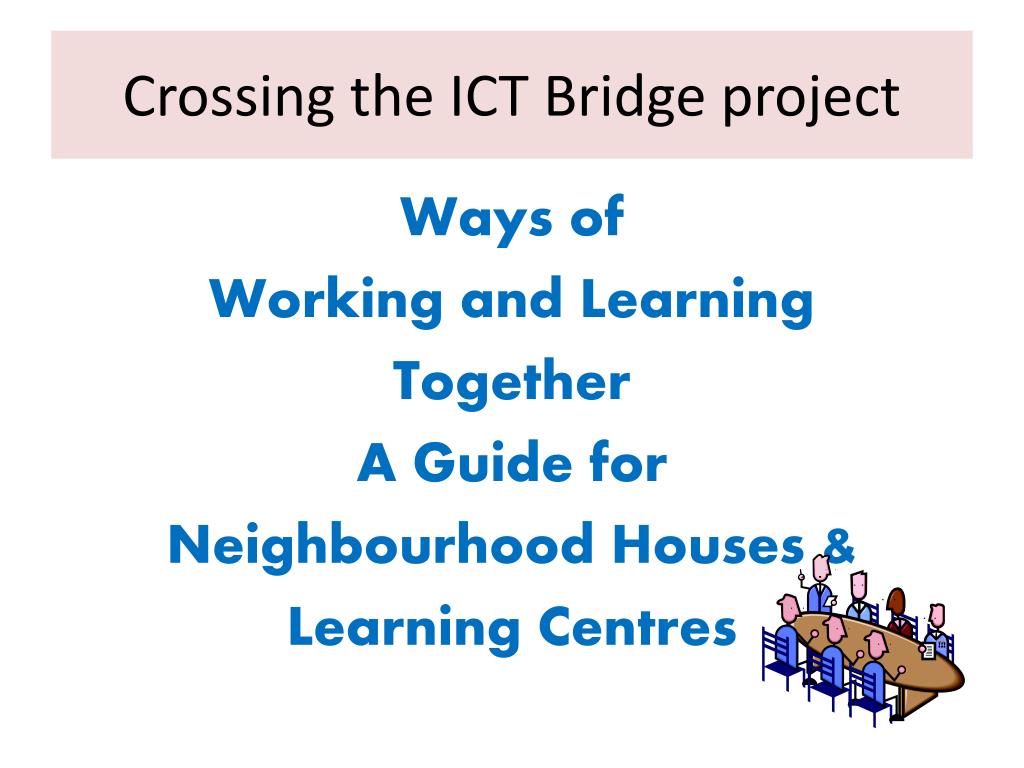 Crossing the ICT Bridge project

Ways of
Working and Learning
Together
A Guide for
Neighbourhood Houses &
Learning Centres